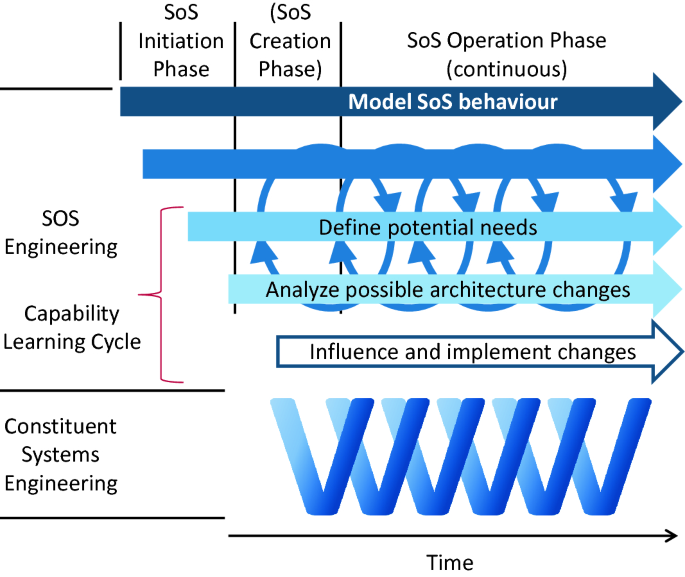 SoS Initiation Phase

(SoS Creation Phase)

SoS Operation Phase (continuous)

Model SoS behaviour

SOS Engineering

Capability Learning Cycle

Define potential needs

Analyze possible architecture changes

Influence and implement changes

Constituent Systems Engineering

Time